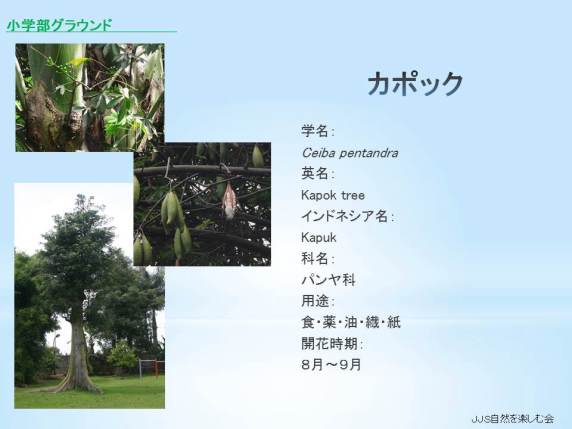 小学部グラウンド

カポック

学名：
Ceiba pentandra
英名：
Kapok tree
インドネシア名：
Kapuk
科名：
パンヤ科
用途：
食・薬・油・繊・紙
開花時期：
8月～9月

JJS自然を楽しむ会